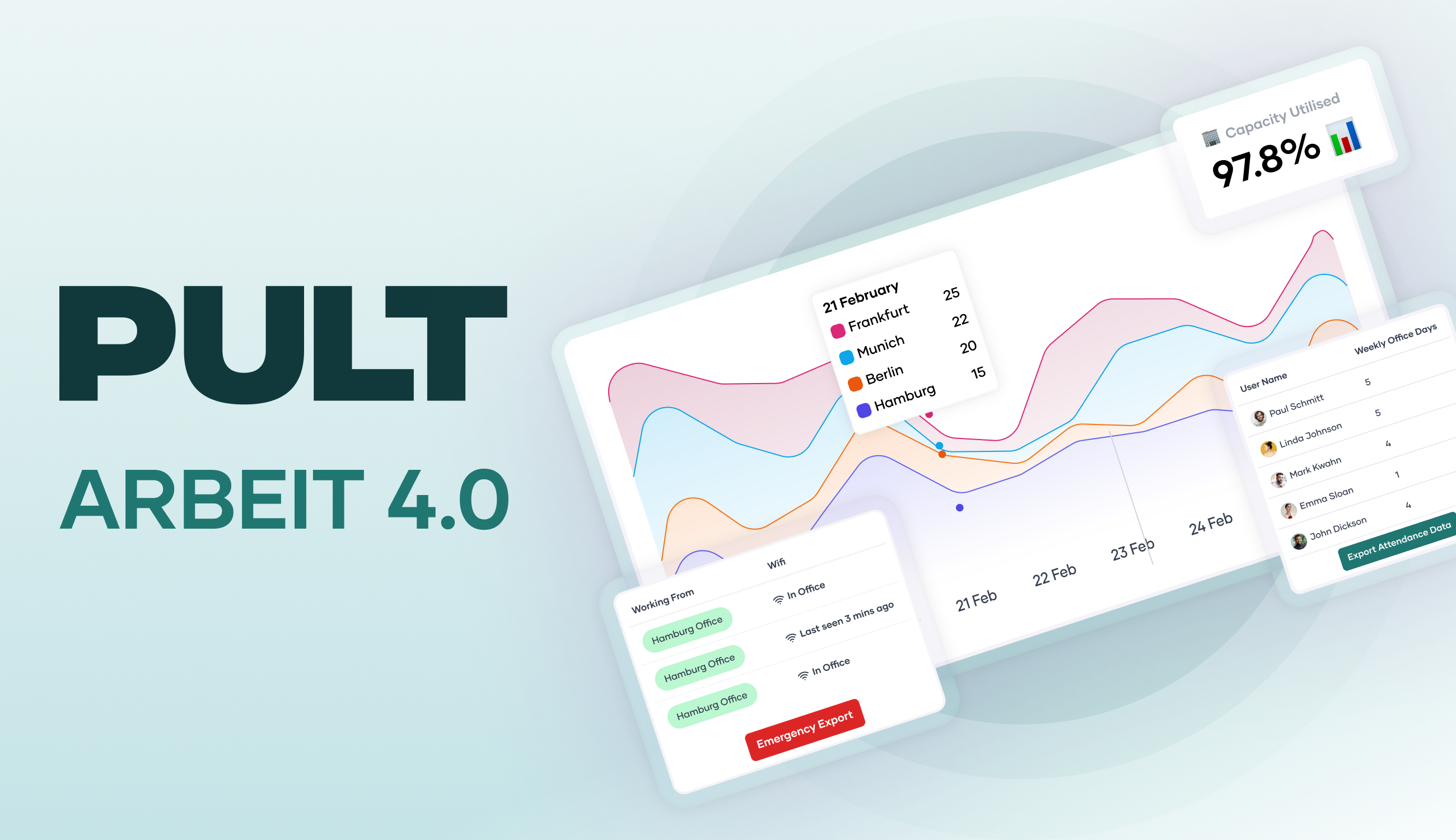 PULT
ARBEIT 4.0

Capacity Utilised
97.8%

21 February
Frankfurt 25
Munich 22
Berlin 20
Hamburg 15

21 Feb
22 Feb
23 Feb
24 Feb

| User Name | Weekly Office Days |
|---|---|
| Paul Schmitt | 5 |
| Linda Johnson | 5 |
| Mark Kwahn | 4 |
| Emma Sloan | 1 |
| John Dickson | 4 |

Export Attendance Data

| Working From | Wifi |
|---|---|
| Hamburg Office | In Office |
| Hamburg Office | Last seen 3 mins ago |
| Hamburg Office | In Office |

Emergency Export